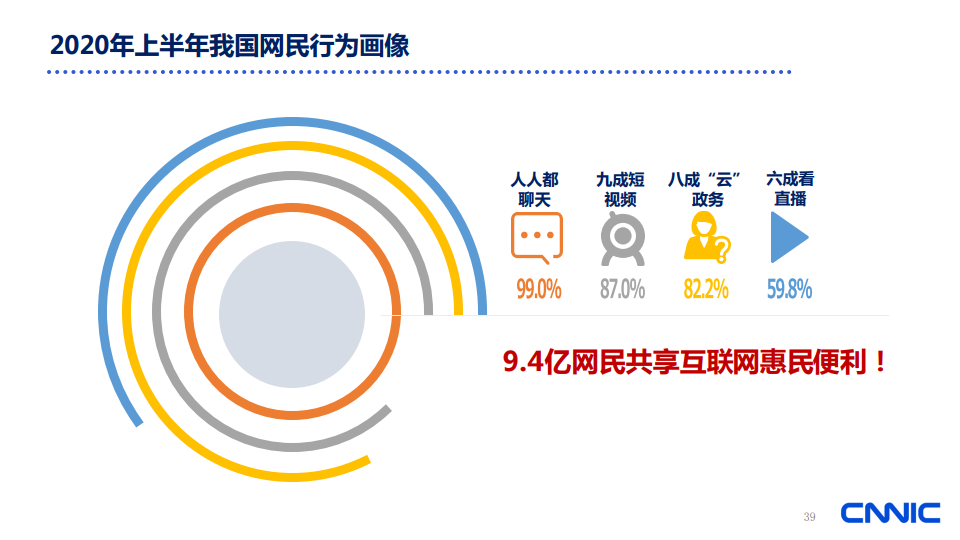 2020年上半年我国网民行为画像

人人都聊天

99.0%

九成短视频

87.0%

八成“云”政务

82.2%

六成看直播

59.8%

9.4亿网民共享互联网惠民便利！

39

CNNIC